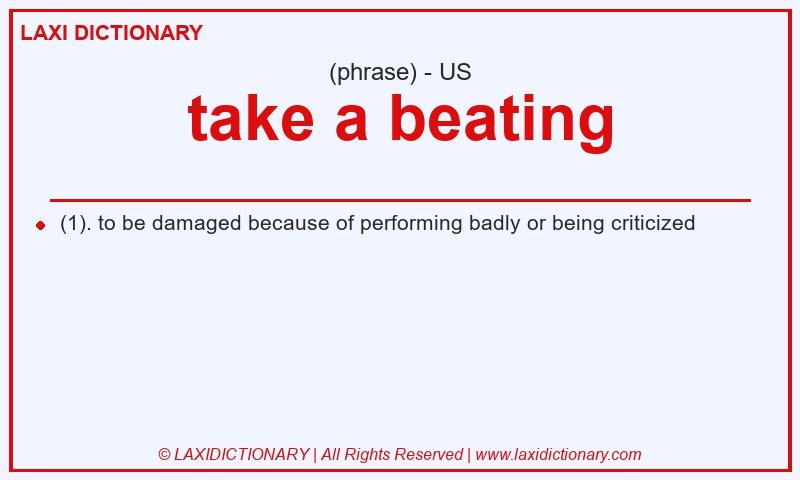 LAXI DICTIONARY

(phrase) - US

take a beating

(1). to be damaged because of performing badly or being criticized

© LAXIDICTIONARY | All Rights Reserved | www.laxidictionary.com